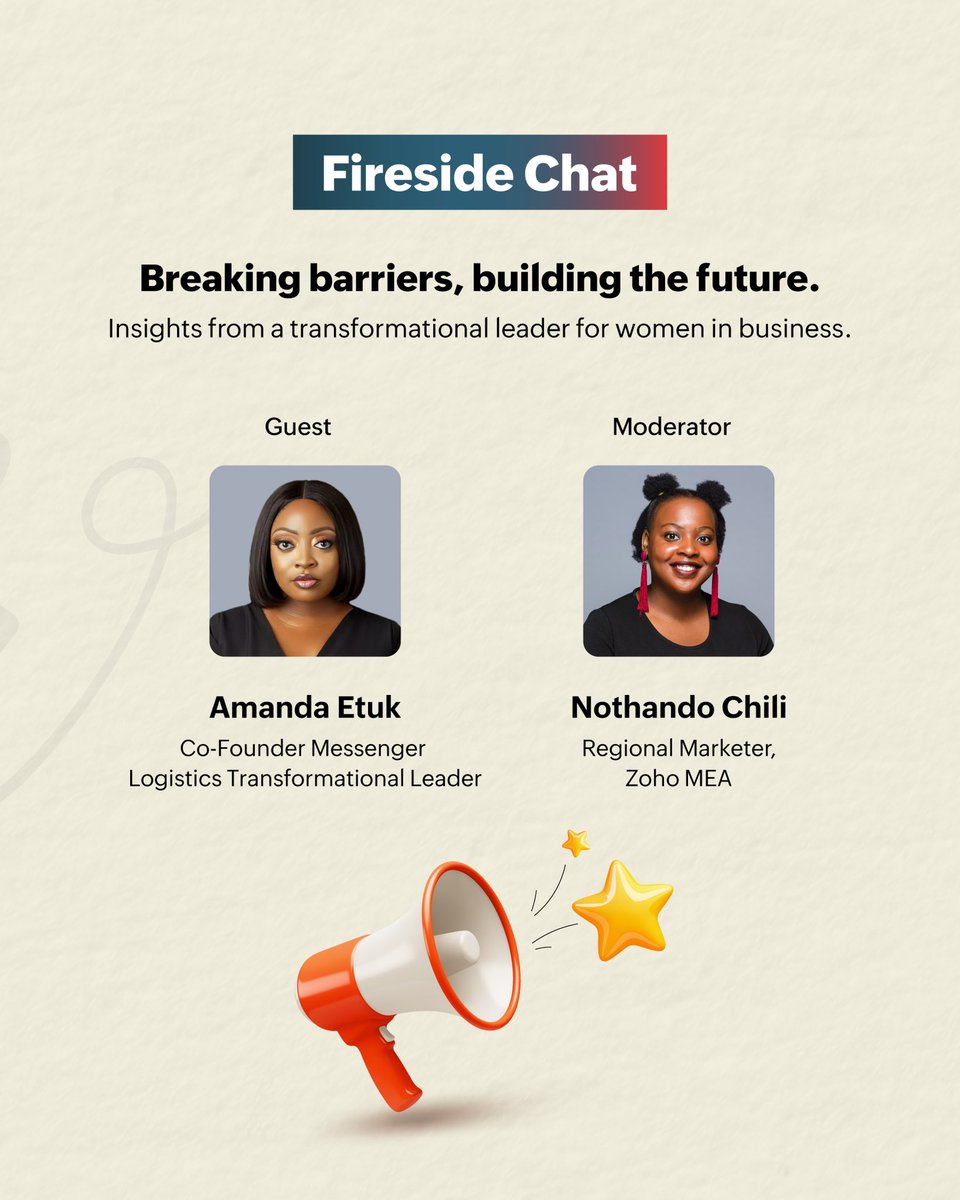 Fireside Chat

Breaking barriers, building the future.

Insights from a transformational leader for women in business.

Guest

Amanda Etuk

Co-Founder Messenger Logistics Transformational Leader

Moderator

Nothando Chili

Regional Marketer, Zoho MEA